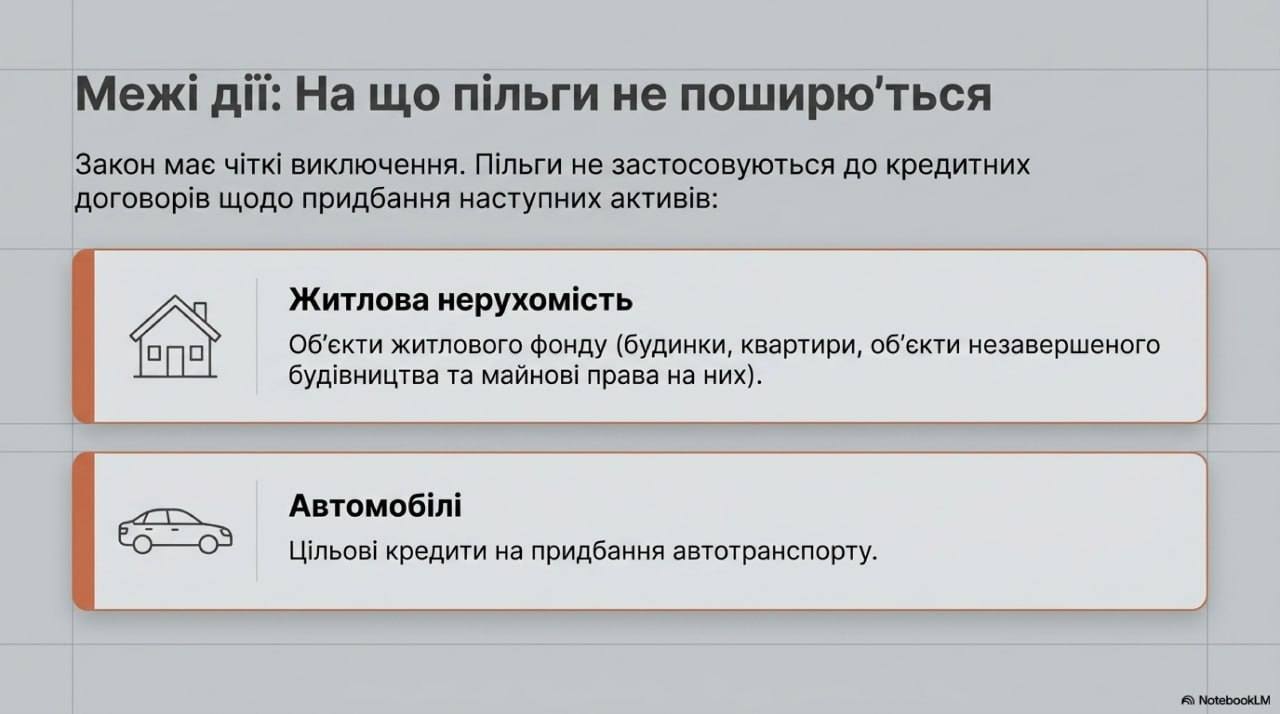 Межі дії: На що пільги не поширю'ться

Закон має чіткі виключення. Пільги не застосовуються до кредитних договорів щодо придбання наступних активів:

Житлова нерухомість

Об'єкти житлового фонду (будинки, квартири, об'єкти незавершеного будівництва та майнові права на них).

Автомобілі

Цільові кредити на придбання автотранспорту.

NotebookLM